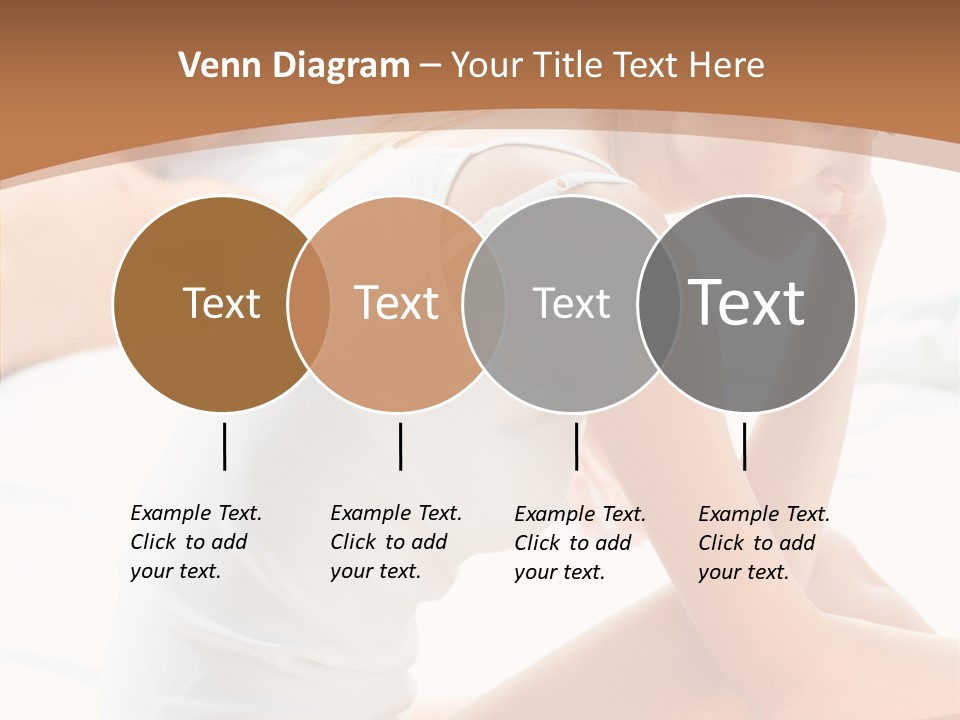 Venn Diagram – Your Title Text Here

Text

Text

Text

Text

Example Text. Click to add your text.

Example Text. Click to add your text.

Example Text. Click to add your text.

Example Text. Click to add your text.